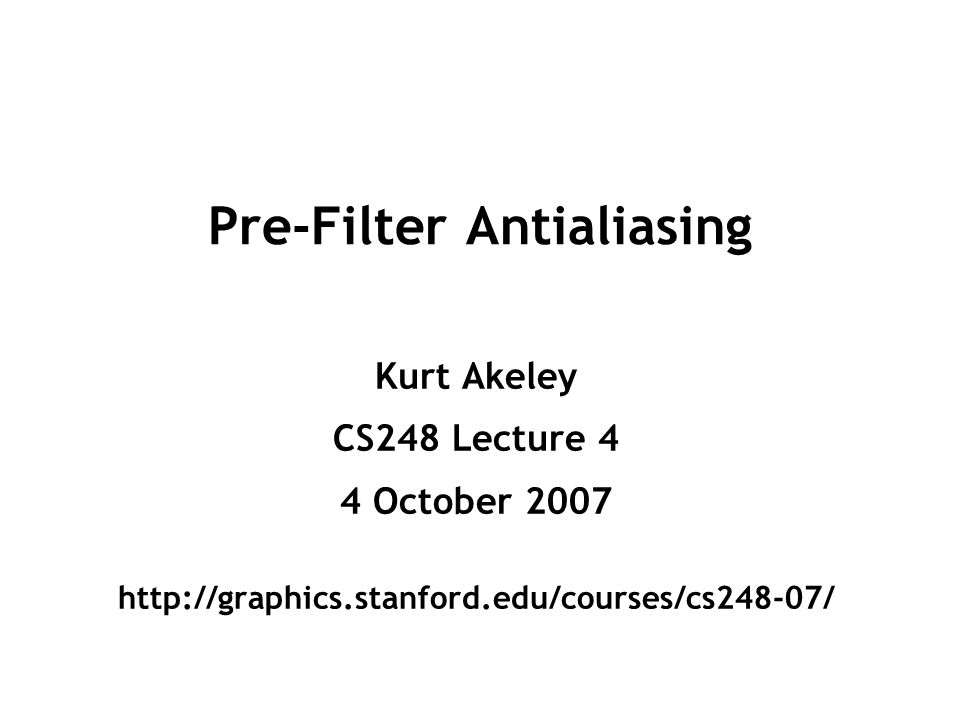 Pre-Filter Antialiasing

Kurt Akeley

CS248 Lecture 4

4 October 2007

http://graphics.stanford.edu/courses/cs248-07/